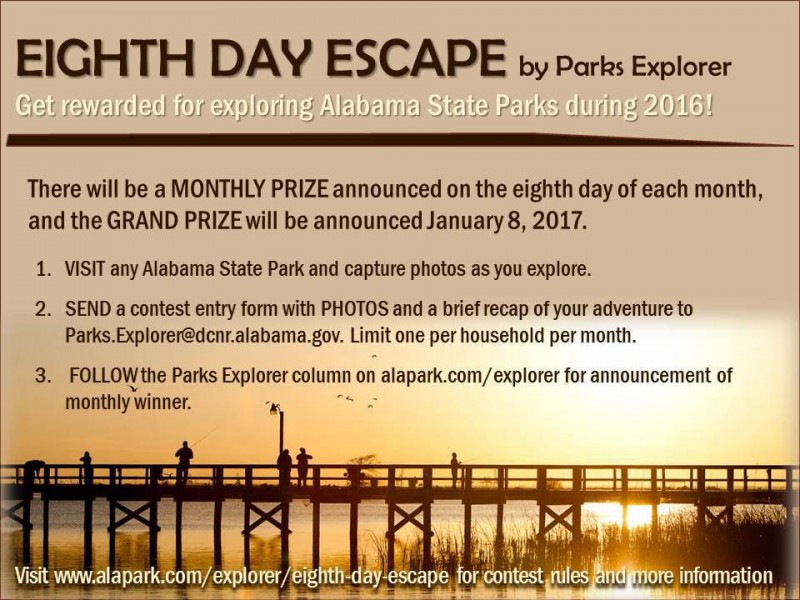 EIGHTH DAY ESCAPE by Parks Explorer

Get rewarded for exploring Alabama State Parks during 2016!

There will be a MONTHLY PRIZE announced on the eighth day of each month, and the GRAND PRIZE will be announced January 8, 2017.

1. VISIT any Alabama State Park and capture photos as you explore.

2. SEND a contest entry form with PHOTOS and a brief recap of your adventure to Parks.Explorer@dcnr.alabama.gov. Limit one per household per month.

3. FOLLOW the Parks Explorer column on alapark.com/explorer for announcement of monthly winner.

Visit www.alapark.com/explorer/eighth-day-escape for contest rules and more information